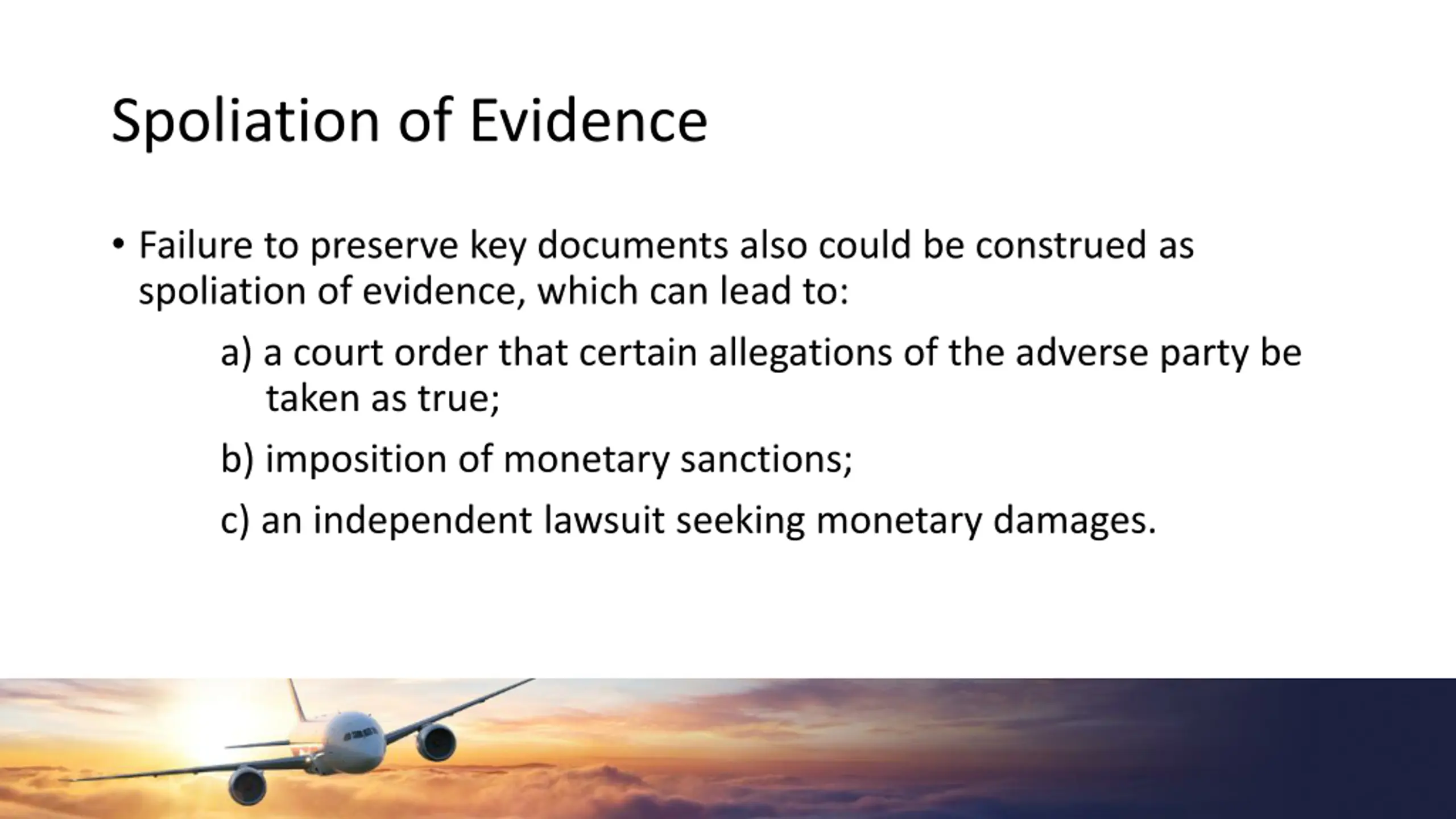 Spoliation of Evidence

• Failure to preserve key documents also could be construed as spoliation of evidence, which can lead to:

a) a court order that certain allegations of the adverse party be taken as true;

b) imposition of monetary sanctions;

c) an independent lawsuit seeking monetary damages.